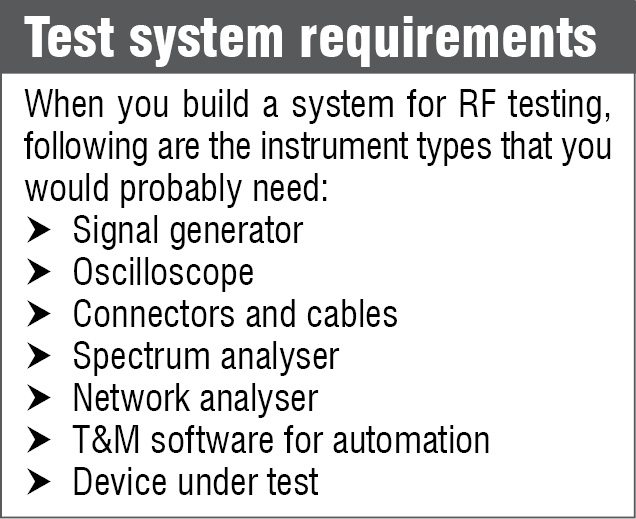 Test system requirements

When you build a system for RF testing, following are the instrument types that you would probably need:

➤ Signal generator
➤ Oscilloscope
➤ Connectors and cables
➤ Spectrum analyser
➤ Network analyser
➤ T&M software for automation
➤ Device under test